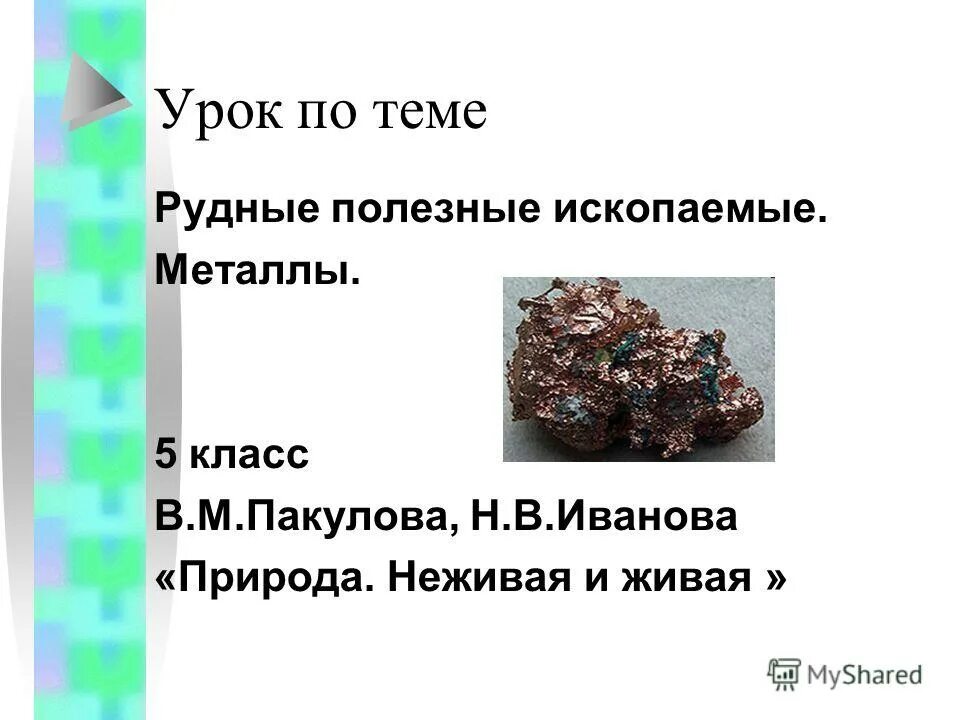 Урок по теме

Рудные полезные ископаемые.
Металлы.

5 класс
В.М.Пакулова, Н.В.Иванова
«Природа. Неживая и живая »

MyShared